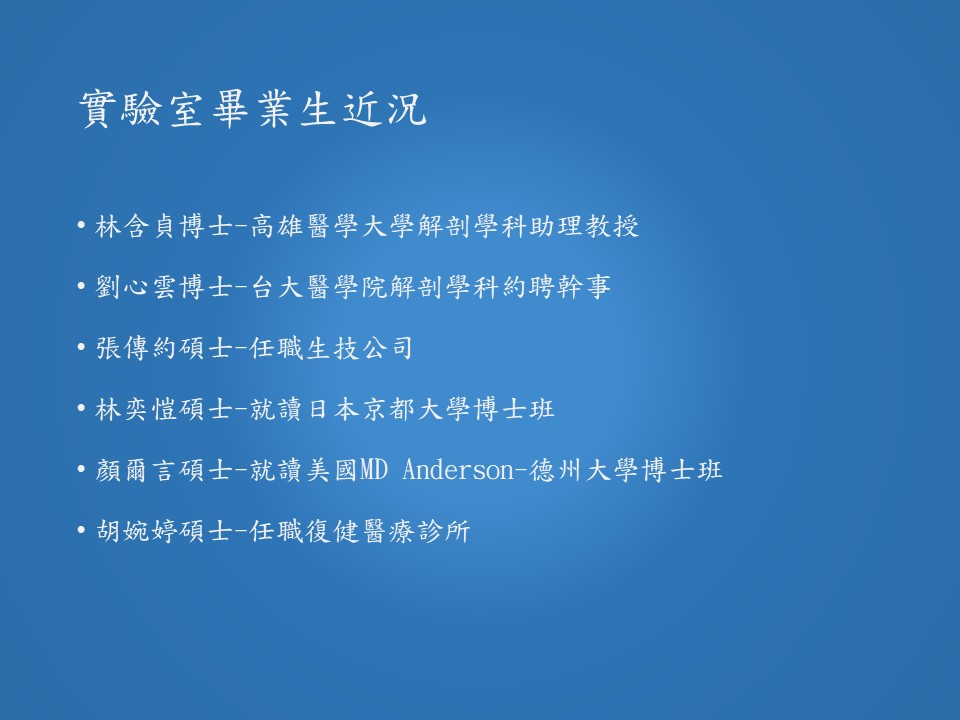 實驗室畢業生近況

• 林含貞博士-高雄醫學大學解剖學科助理教授

• 劉心雲博士-台大醫學院解剖學科約聘幹事

• 張傳約碩士-任職生技公司

• 林奕愷碩士-就讀日本京都大學博士班

• 顏爾言碩士-就讀美國MD Anderson-德州大學博士班

• 胡婉婷碩士-任職復健醫療診所